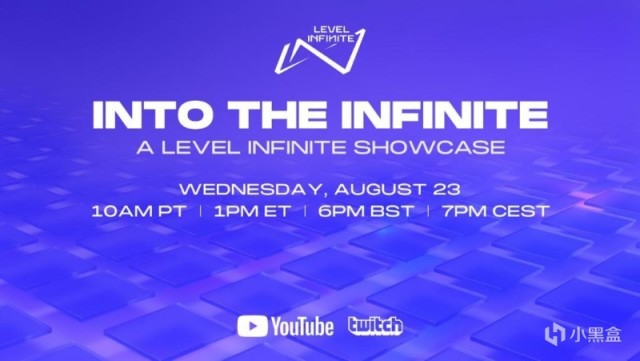 LEVEL INFINITE

INTO THE INFINITE
A LEVEL INFINITE SHOWCASE

WEDNESDAY, AUGUST 23
10AM PT | 1PM ET | 6PM BST | 7PM CEST

YouTube twitch

小黑盒